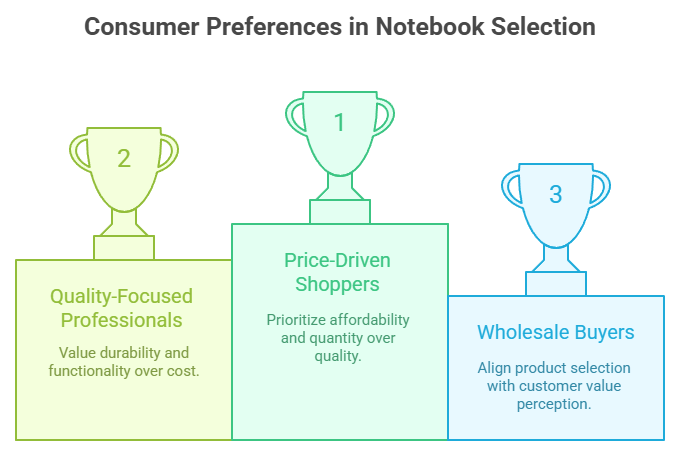 Consumer Preferences in Notebook Selection

2

Quality-Focused Professionals

Value durability and functionality over cost.

1

Price-Driven Shoppers

Prioritize affordability and quantity over quality.

3

Wholesale Buyers

Align product selection with customer value perception.